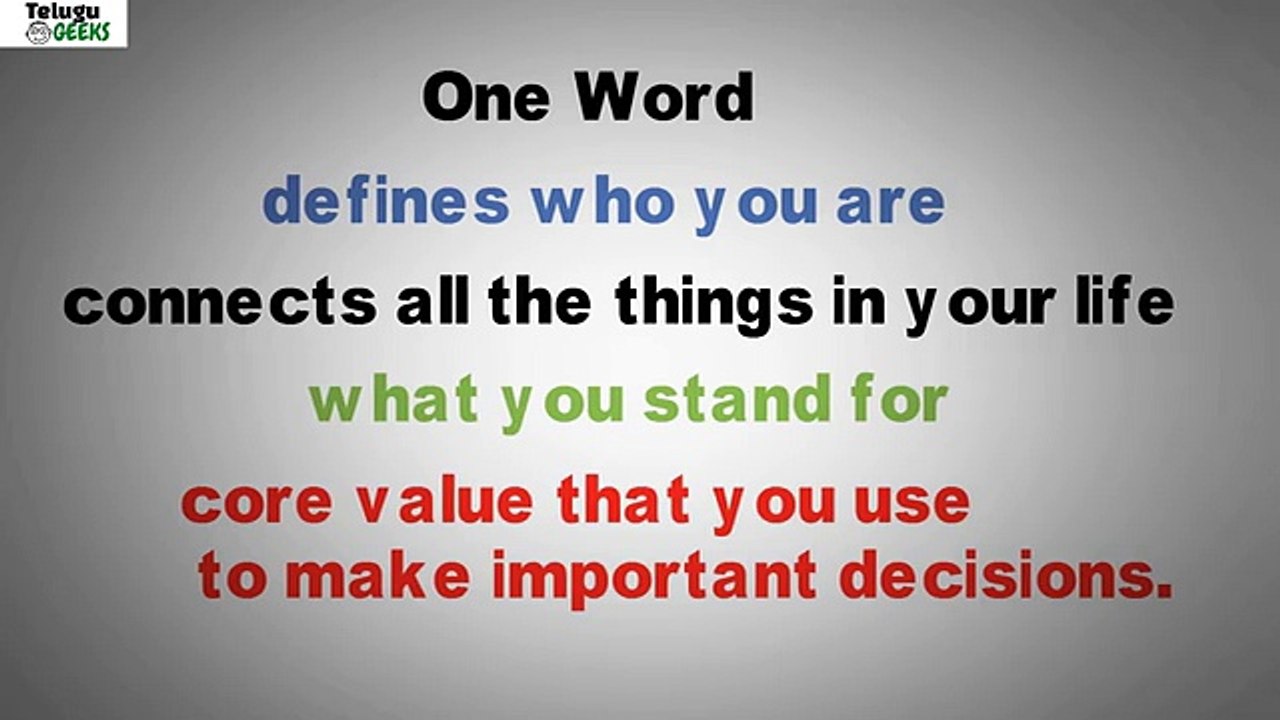 Telugu GEEKS

One Word

defines who you are

connects all the things in your life

what you stand for

core value that you use to make important decisions.